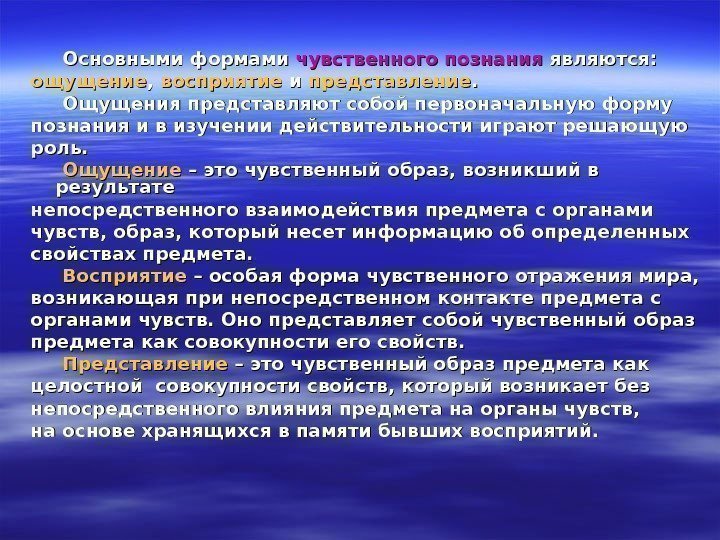 Основными формами чувственного познания являются: ощущение, восприятие и представление.

Ощущения представляют собой первоначальную форму познания и в изучении действительности играют решающую роль.

Ощущение – это чувственный образ, возникший в результате непосредственного взаимодействия предмета с органами чувств, образ, который несет информацию об определенных свойствах предмета.

Восприятие – особая форма чувственного отражения мира, возникающая при непосредственном контакте предмета с органами чувств. Оно представляет собой чувственный образ предмета как совокупности его свойств.

Представление – это чувственный образ предмета как целостной совокупности свойств, который возникает без непосредственного влияния предмета на органы чувств, на основе хранящихся в памяти бывших восприятий.